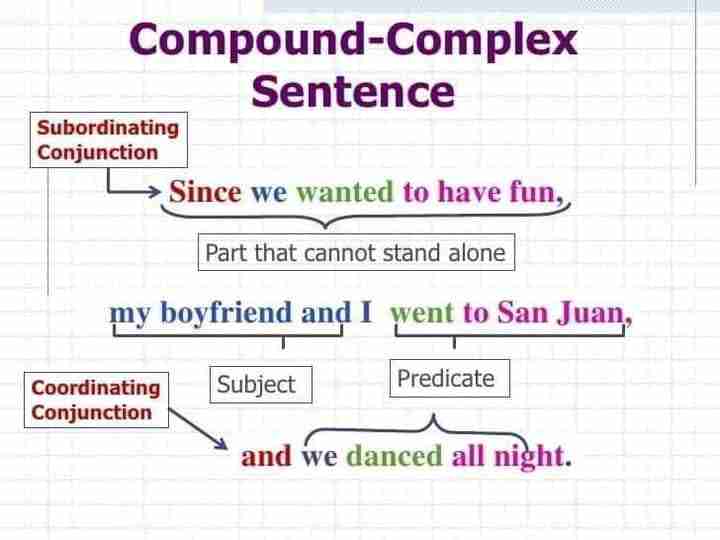 Compound-Complex Sentence

Subordinating Conjunction

Since we wanted to have fun,

Part that cannot stand alone

my boyfriend and I went to San Juan,

Subject

Predicate

Coordinating Conjunction

and we danced all night.